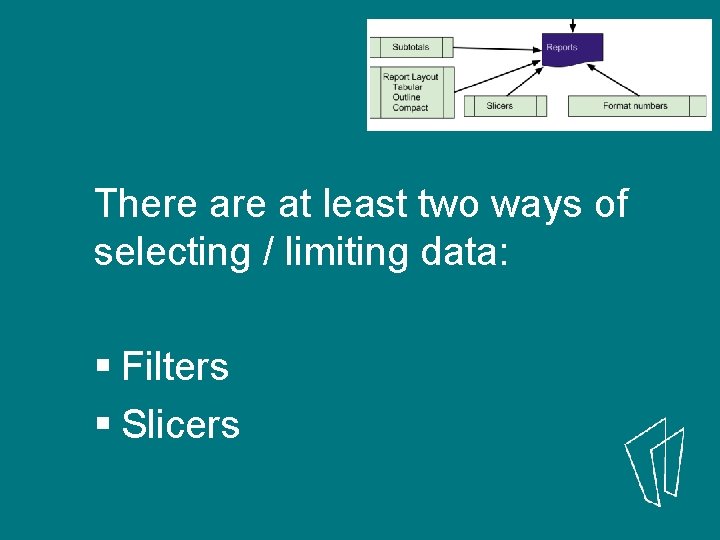 Subtotals

Reports

Report Layout
Tabular
Outline
Compact

Slicers

Format numbers

There are at least two ways of selecting / limiting data:

▪ Filters
▪ Slicers